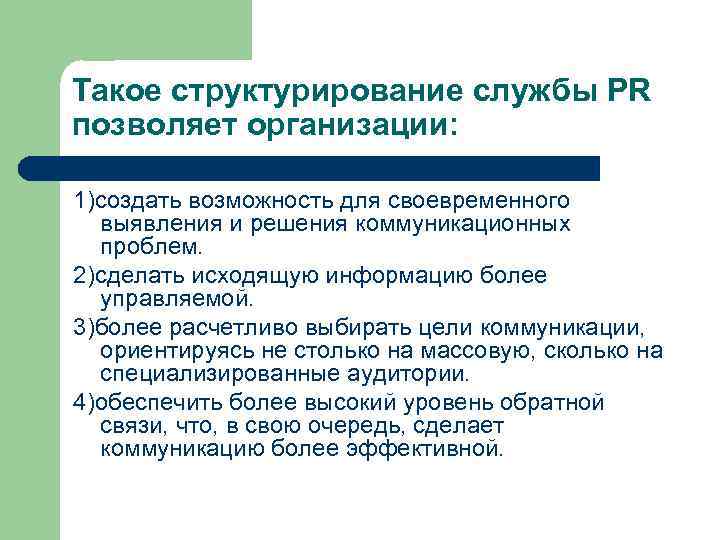 Такое структурирование службы PR позволяет организации:

1)создать возможность для своевременного выявления и решения коммуникационных проблем.

2)сделать исходящую информацию более управляемой.

3)более расчетливо выбирать цели коммуникации, ориентируясь не столько на массовую, сколько на специализированные аудитории.

4)обеспечить более высокий уровень обратной связи, что, в свою очередь, сделает коммуникацию более эффективной.